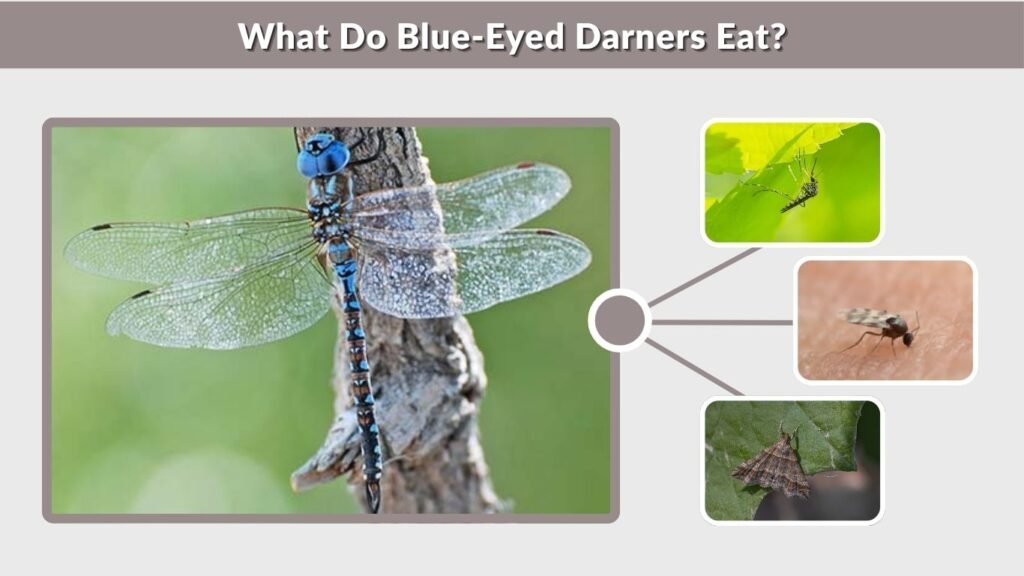 What Do Blue-Eyed Darners Eat?